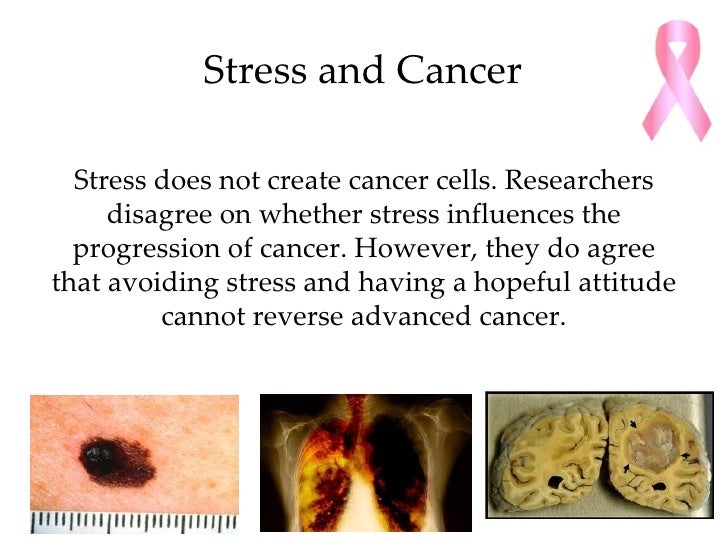 Stress and Cancer

Stress does not create cancer cells. Researchers disagree on whether stress influences the progression of cancer. However, they do agree that avoiding stress and having a hopeful attitude cannot reverse advanced cancer.